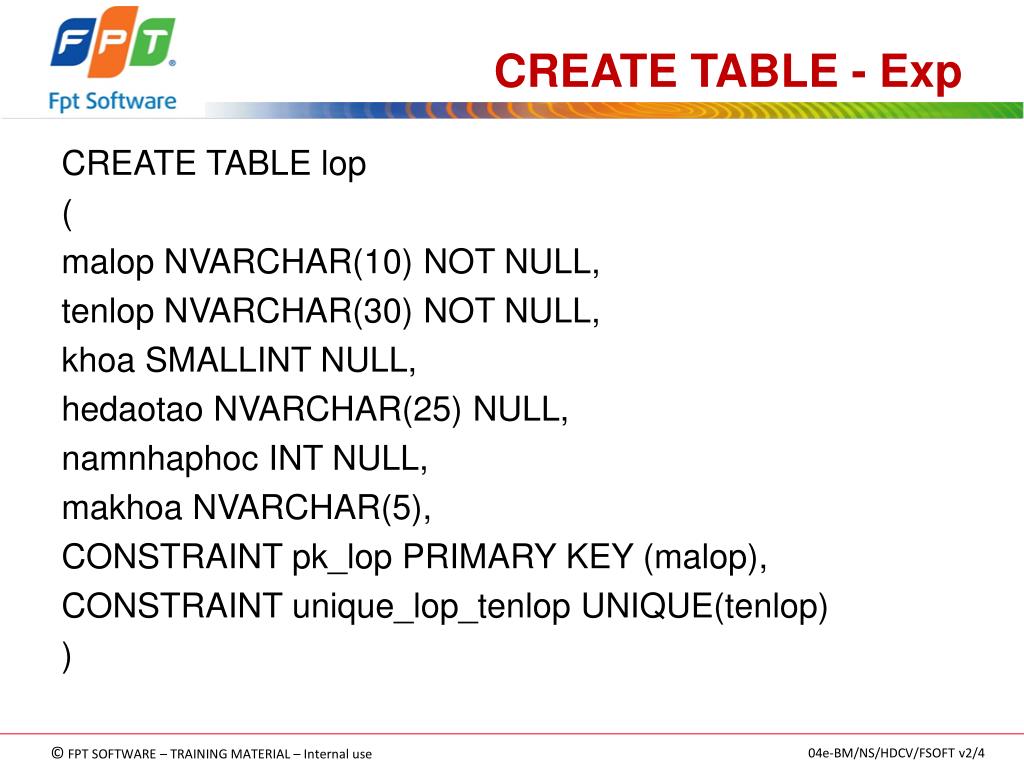 FPT
Fpt Software

CREATE TABLE - Exp

CREATE TABLE lop
(
malop NVARCHAR(10) NOT NULL,
tenlop NVARCHAR(30) NOT NULL,
khoa SMALLINT NULL,
hedaotao NVARCHAR(25) NULL,
namnhaphoc INT NULL,
makhoa NVARCHAR(5),
CONSTRAINT pk_lop PRIMARY KEY (malop),
CONSTRAINT unique_lop_tenlop UNIQUE(tenlop)
)

© FPT SOFTWARE – TRAINING MATERIAL – Internal use

04e-BM/NS/HDCV/FSOFT v2/4